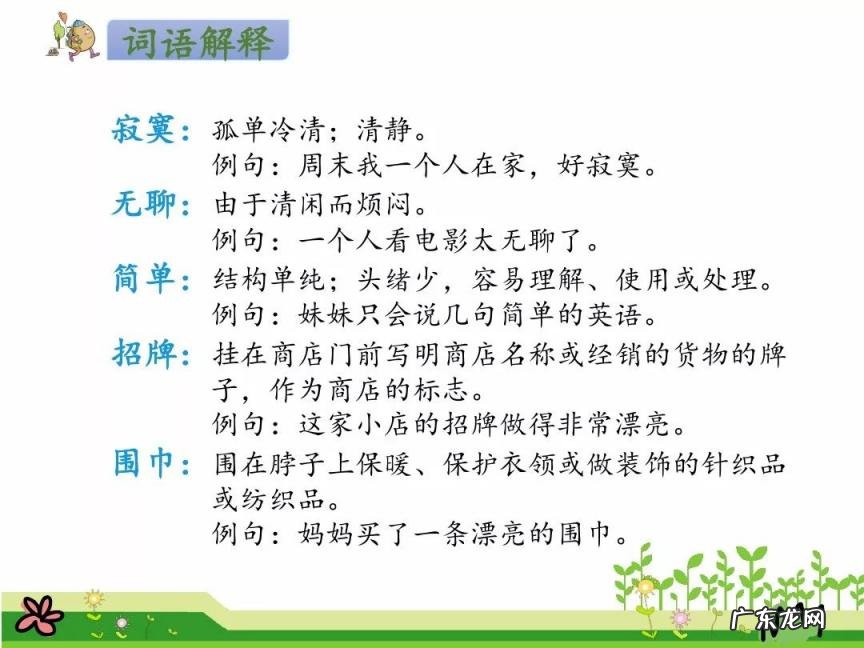 词语解释

寂寞：孤单冷清；清静。
例句：周末我一个人在家，好寂寞。

无聊：由于清闲而烦闷。
例句：一个人看电影太无聊了。

简单：结构单纯；头绪少，容易理解、使用或处理。
例句：妹妹只会说几句简单的英语。

招牌：挂在商店门前写明商店名称或经销的货物的牌子，作为商店的标志。
例句：这家小店的招牌做得非常漂亮。

围巾：围在脖子上保暖、保护衣领或做装饰的针织品或纺织品。
例句：妈妈买了一条漂亮的围巾。

广东龙网